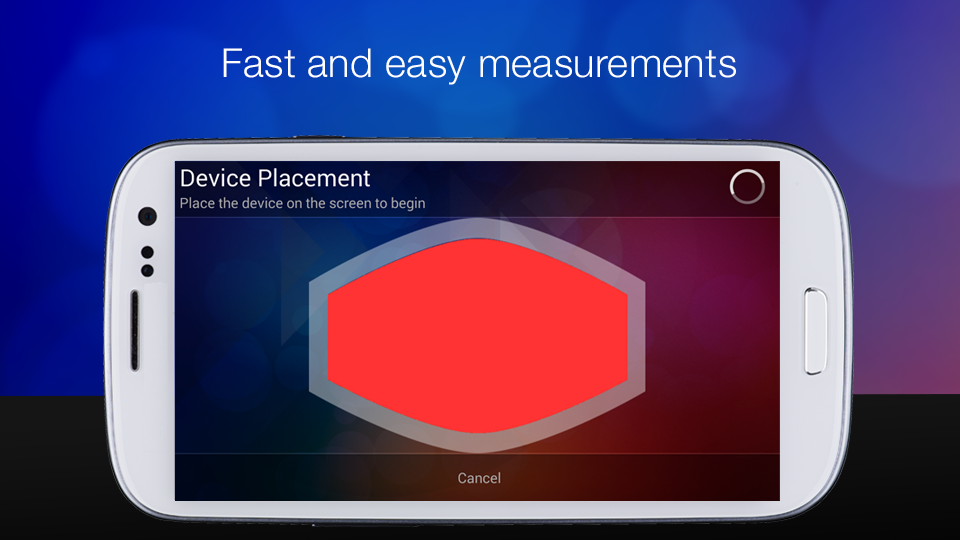 Fast and easy measurements

Device Placement
Place the device on the screen to begin

Cancel